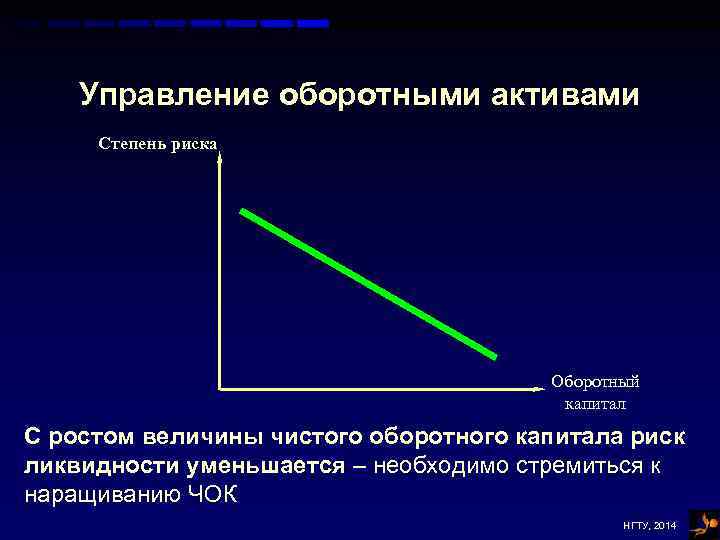 Управление оборотными активами

Степень риска

Оборотный капитал

С ростом величины чистого оборотного капитала риск ликвидности уменьшается – необходимо стремиться к наращиванию ЧОК

НГТУ, 2014